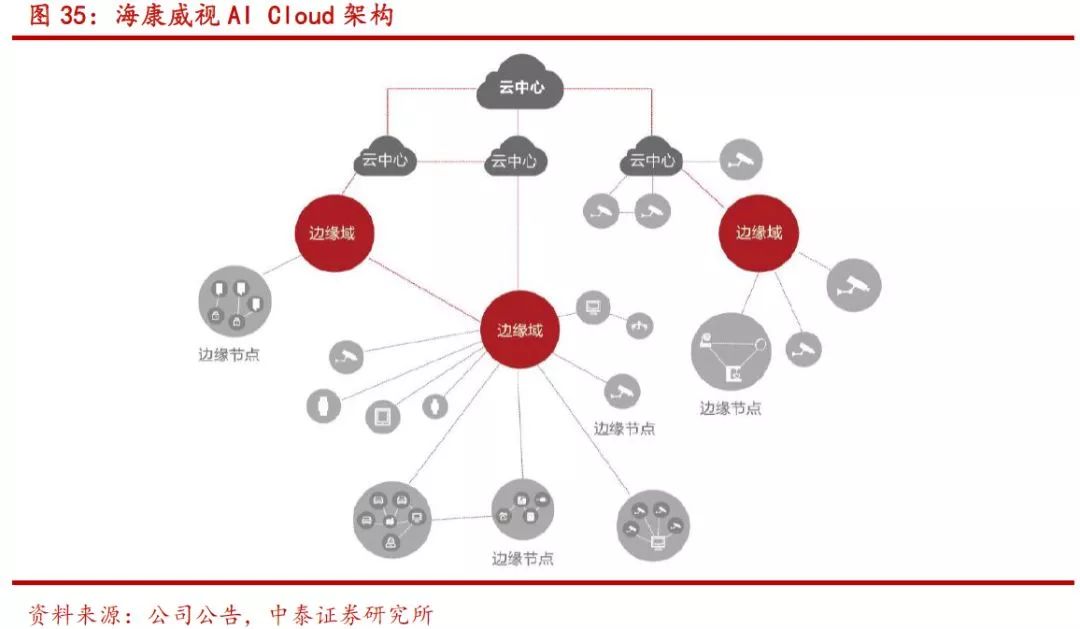 图 35：海康威视 AI Cloud 架构

云中心

云中心

云中心

云中心

边缘域

边缘域

边缘域

边缘节点

边缘节点

边缘节点

边缘节点

资料来源：公司公告，中泰证券研究所